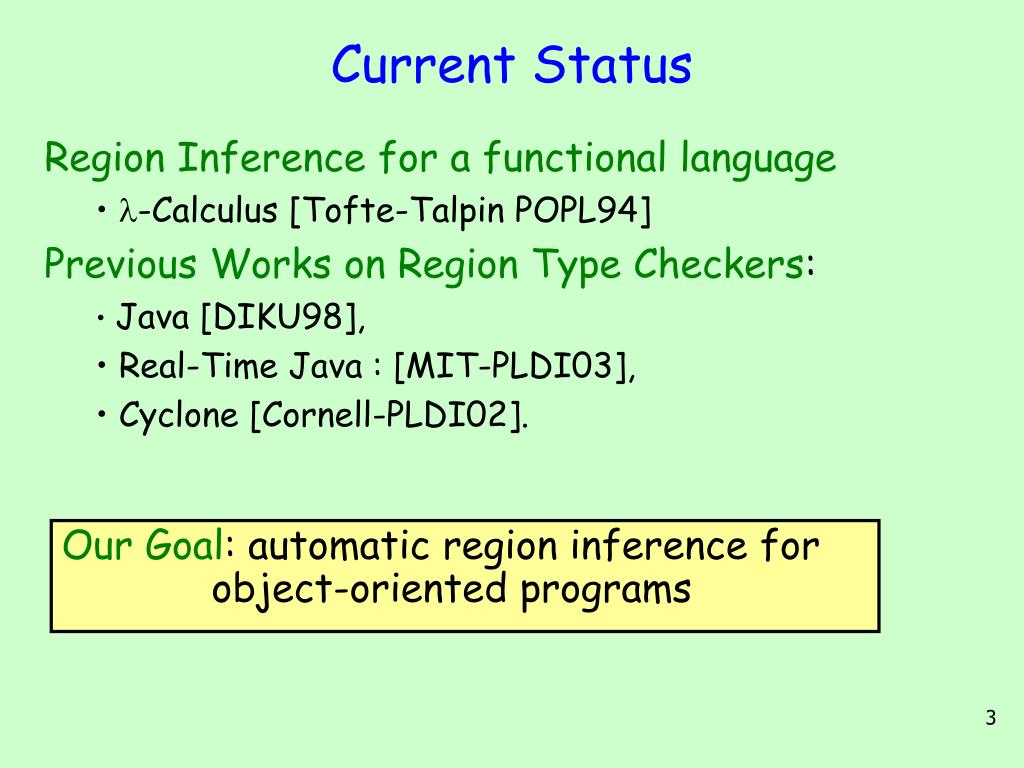 Current Status

Region Inference for a functional language

• $\lambda$-Calculus [Tofte-Talpin POPL94]

Previous Works on Region Type Checkers:

• Java [DIKU98],

• Real-Time Java : [MIT-PLDI03],

• Cyclone [Cornell-PLDI02].

Our Goal: automatic region inference for object-oriented programs

3